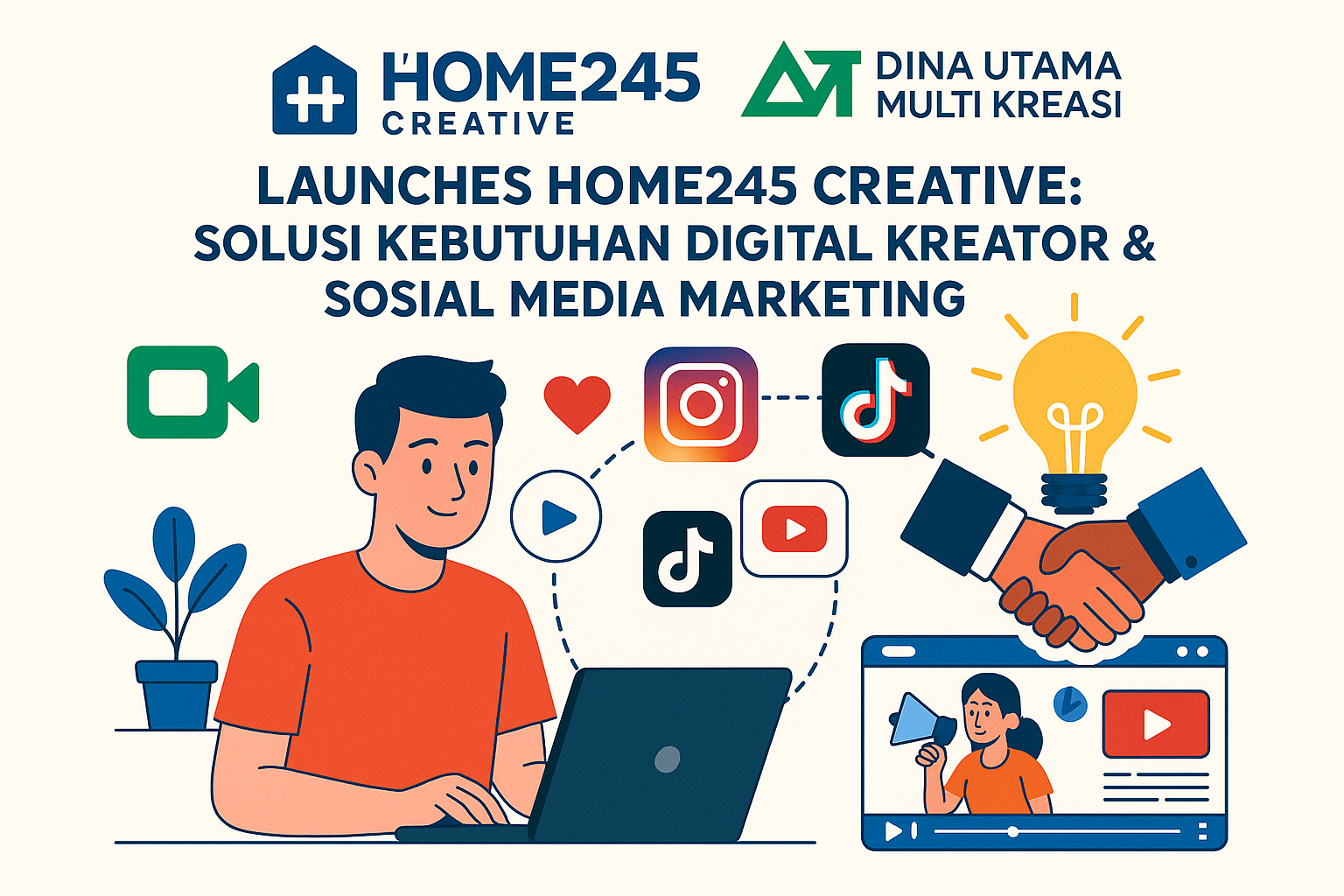 HOME245
CREATIVE

DINA UTAMA
MULTI KREASI

LAUNCHES HOME245 CREATIVE:
SOLUSI KEBUTUHAN DIGITAL KREATOR & SOSIAL MEDIA MARKETING